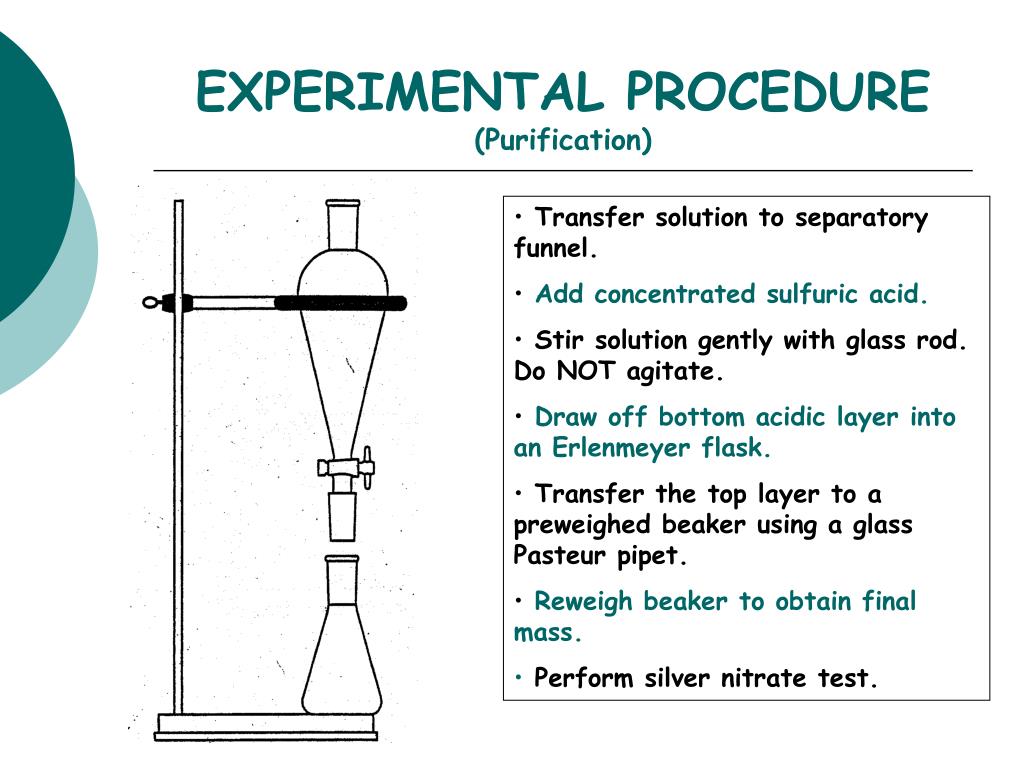 EXPERIMENTAL PROCEDURE
(Purification)

• Transfer solution to separatory funnel.

• Add concentrated sulfuric acid.

• Stir solution gently with glass rod. Do NOT agitate.

• Draw off bottom acidic layer into an Erlenmeyer flask.

• Transfer the top layer to a preweighed beaker using a glass Pasteur pipet.

• Reweigh beaker to obtain final mass.

• Perform silver nitrate test.